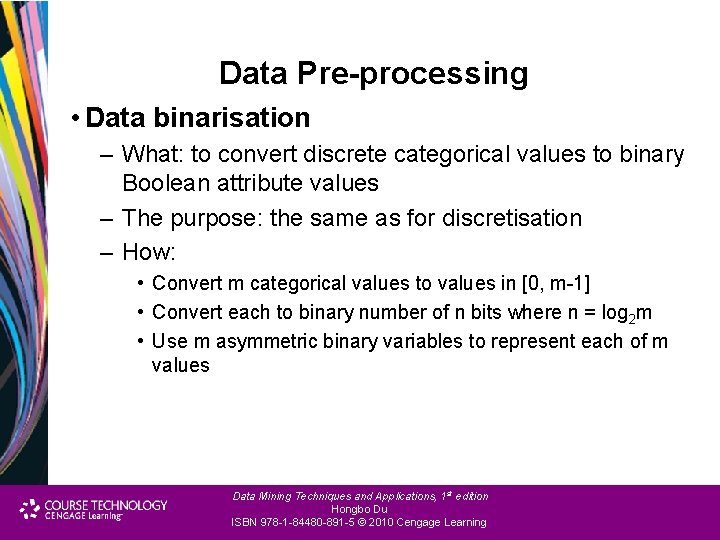 Data Pre-processing

• Data binarisation

– What: to convert discrete categorical values to binary Boolean attribute values

– The purpose: the same as for discretisation

– How:

• Convert m categorical values to values in [0, m-1]

• Convert each to binary number of n bits where n = $\log_2 m$

• Use m asymmetric binary variables to represent each of m values

COURSE TECHNOLOGY
CENGAGE Learning

Data Mining Techniques and Applications, 1st edition
Hongbo Du
ISBN 978-1-84480-891-5 © 2010 Cengage Learning